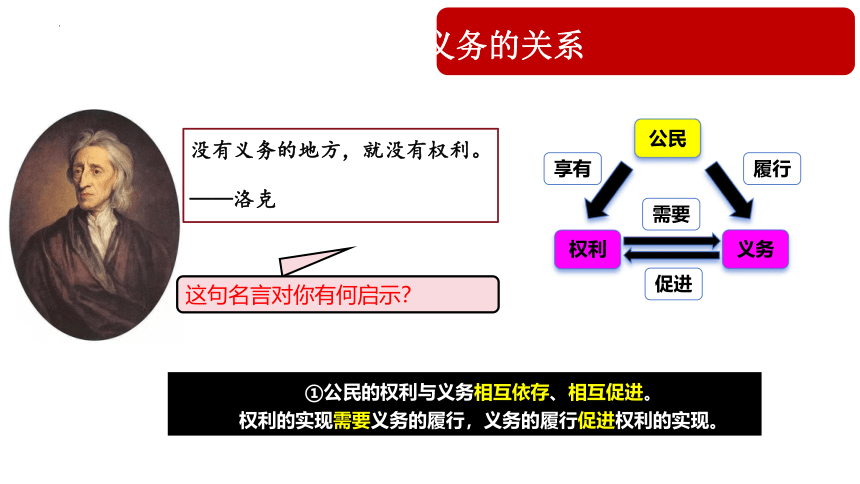 义务的关系

没有义务的地方，就没有权利。
——洛克

这句名言对你有何启示?

公民
享有
履行
需要
权利
义务
促进

①公民的权利与义务相互依存、相互促进。
权利的实现需要义务的履行，义务的履行促进权利的实现。